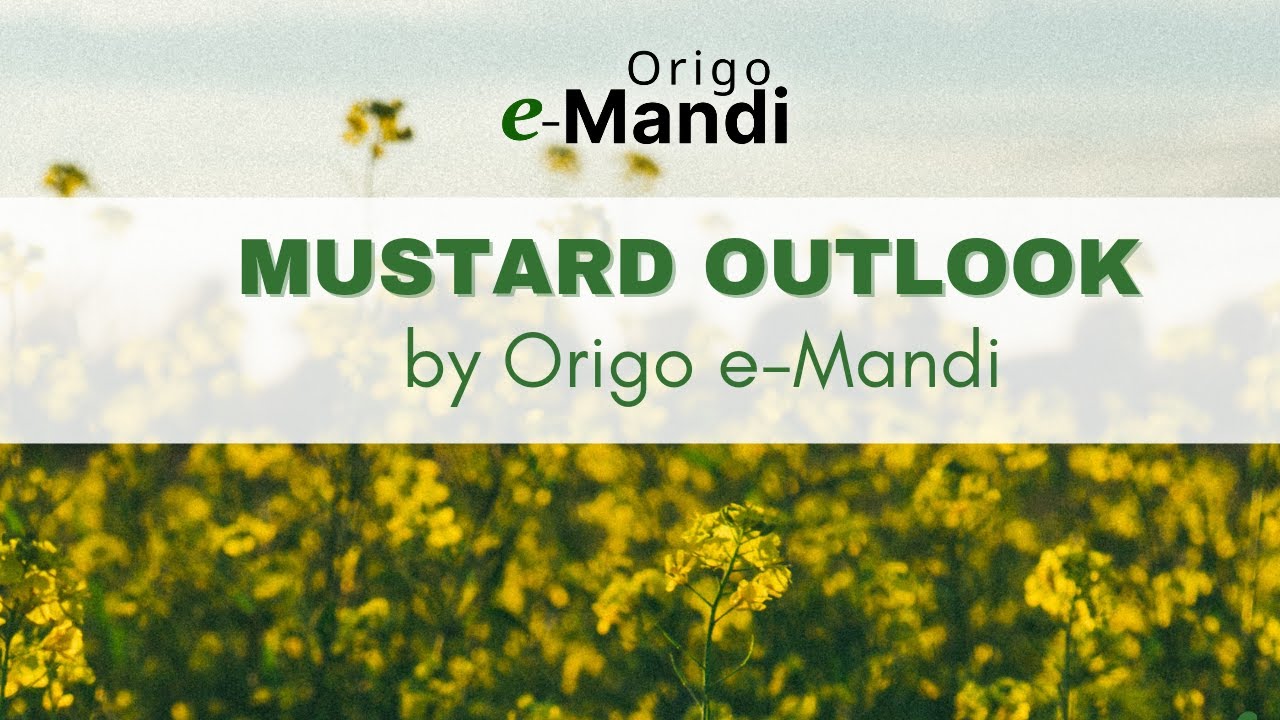 Origo
e-Mandi

MUSTARD OUTLOOK
by Origo e-Mandi